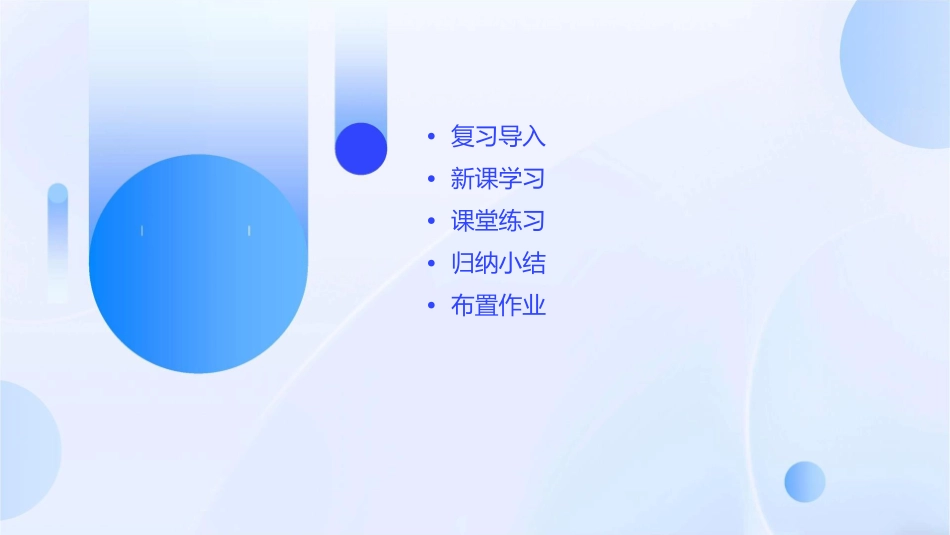 • 复习导入
• 新课学习
• 课堂练习
• 归纳小结
• 布置作业